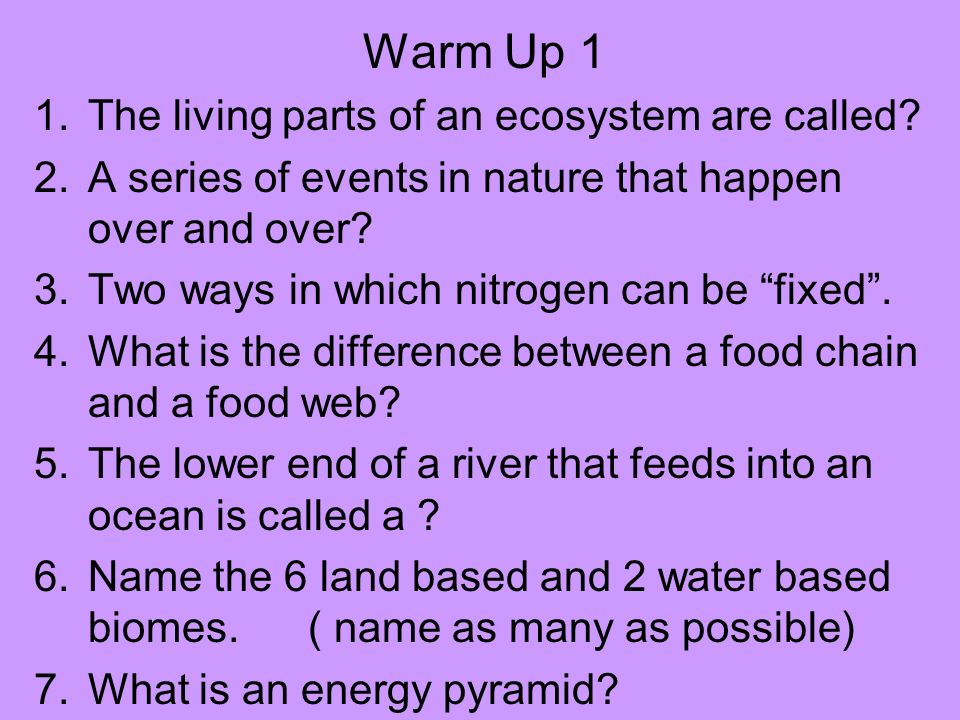 Warm Up 1

1. The living parts of an ecosystem are called?
2. A series of events in nature that happen over and over?
3. Two ways in which nitrogen can be “fixed”.
4. What is the difference between a food chain and a food web?
5. The lower end of a river that feeds into an ocean is called a ?
6. Name the 6 land based and 2 water based biomes. ( name as many as possible)
7. What is an energy pyramid?